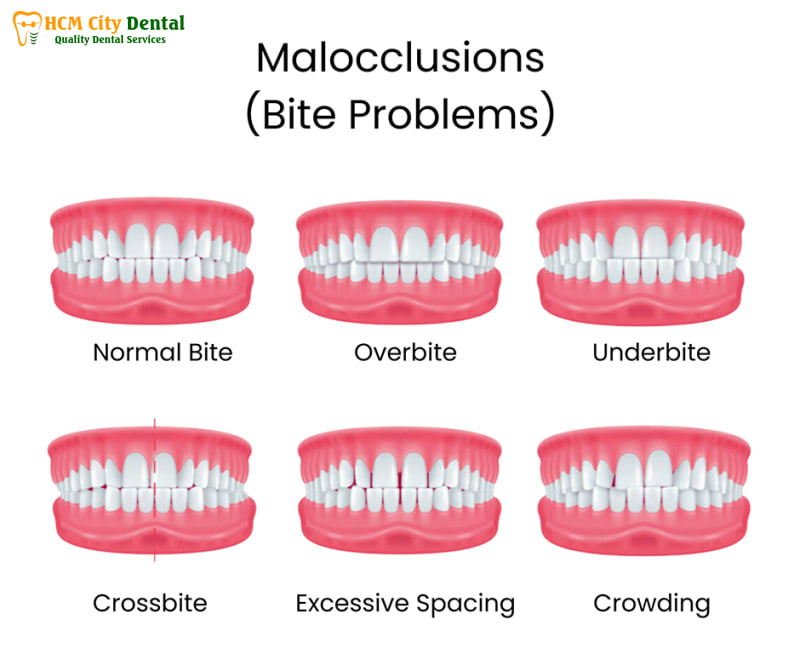 HCM City Dental
Quality Dental Services

Malocclusions
(Bite Problems)

Normal Bite

Overbite

Underbite

Crossbite

Excessive Spacing

Crowding